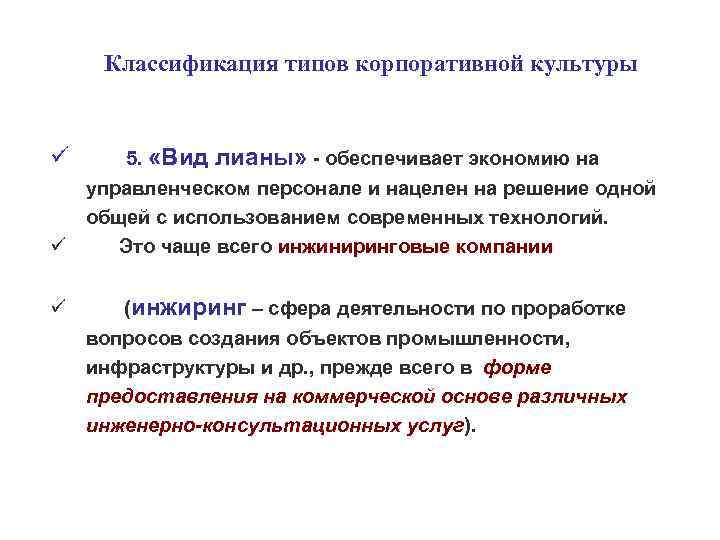 Классификация типов корпоративной культуры

✓ 5. «Вид лианы» - обеспечивает экономию на управленческом персонале и нацелен на решение одной общей с использованием современных технологий.

✓ Это чаще всего инжиниринговые компании

✓ (инжиринг – сфера деятельности по проработке вопросов создания объектов промышленности, инфраструктуры и др., прежде всего в форме предоставления на коммерческой основе различных инженерно-консультационных услуг).